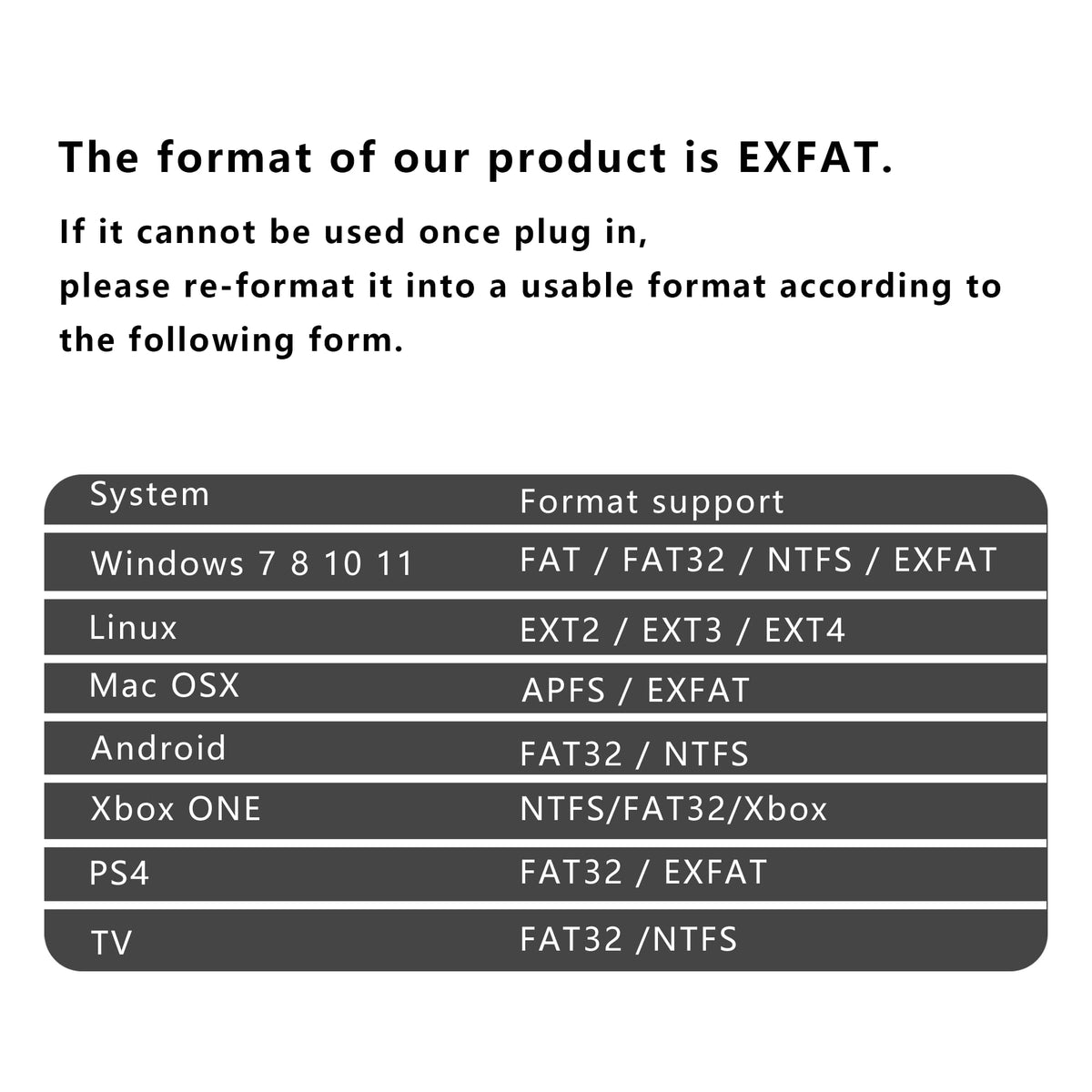 The format of our product is EXFAT.

If it cannot be used once plug in,
please re-format it into a usable format according to the following form.

| System | Format support |
|---|---|
| Windows 7 8 10 11 | FAT / FAT32 / NTFS / EXFAT |
| Linux | EXT2 / EXT3 / EXT4 |
| Mac OSX | APFS / EXFAT |
| Android | FAT32 / NTFS |
| Xbox ONE | NTFS/FAT32/Xbox |
| PS4 | FAT32 / EXFAT |
| TV | FAT32 /NTFS |